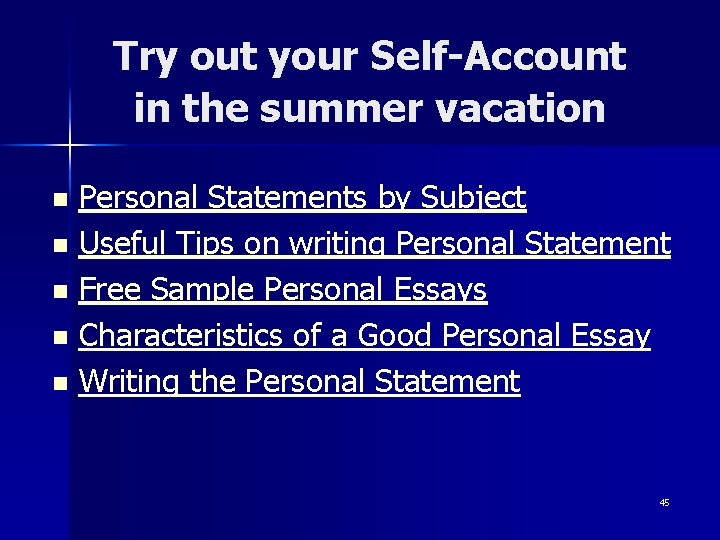 Try out your Self-Account in the summer vacation

- Personal Statements by Subject
- Useful Tips on writing Personal Statement
- Free Sample Personal Essays
- Characteristics of a Good Personal Essay
- Writing the Personal Statement

45